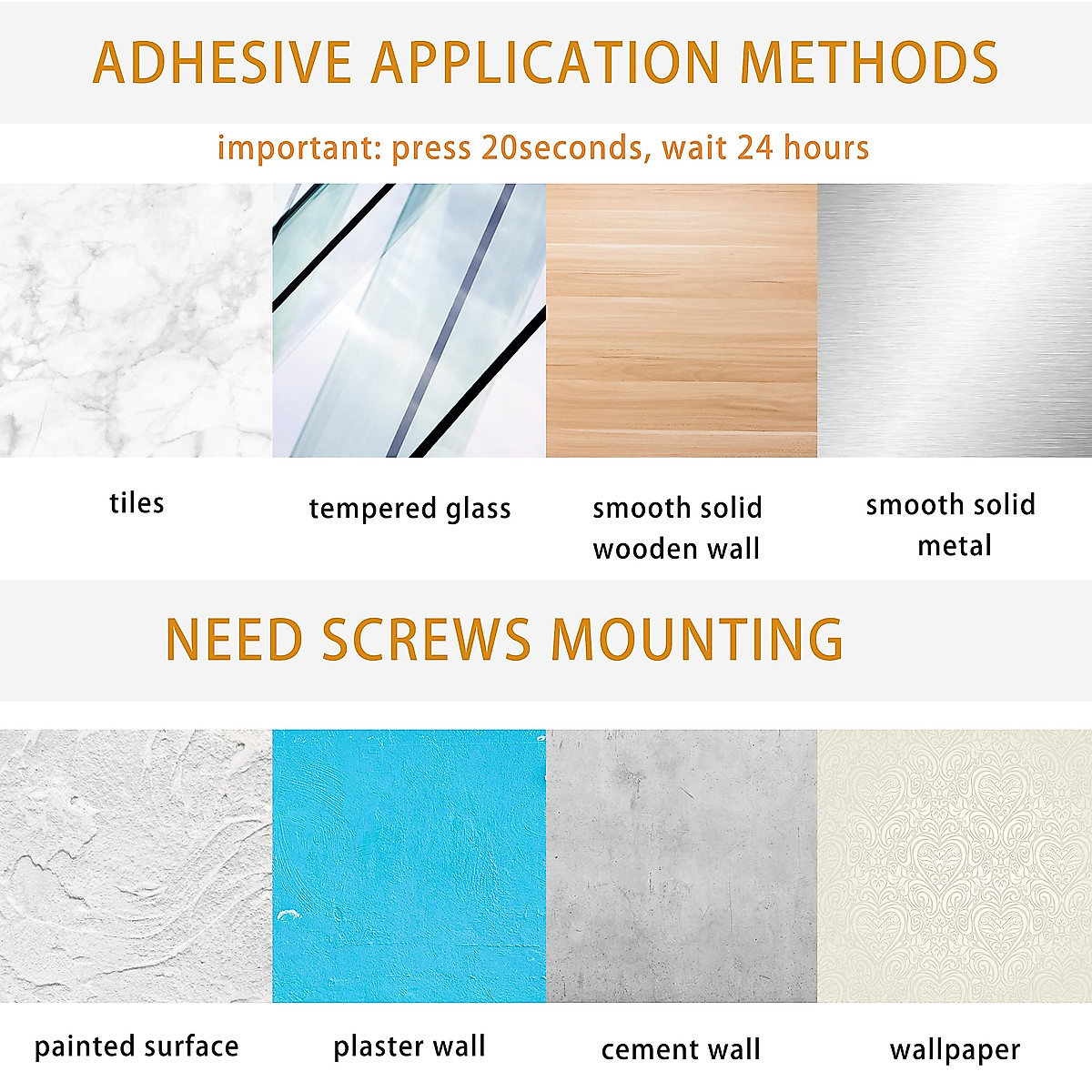 ADHESIVE APPLICATION METHODS

important: press 20seconds, wait 24 hours

tiles

tempered glass

smooth solid wooden wall

smooth solid metal

NEED SCREWS MOUNTING

painted surface

plaster wall

cement wall

wallpaper